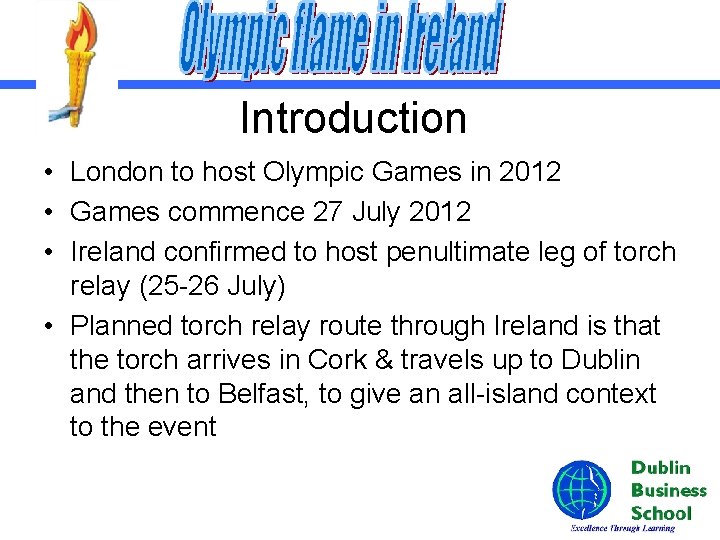 Olympic flame in Ireland

Introduction

• London to host Olympic Games in 2012
• Games commence 27 July 2012
• Ireland confirmed to host penultimate leg of torch relay (25-26 July)
• Planned torch relay route through Ireland is that the torch arrives in Cork & travels up to Dublin and then to Belfast, to give an all-island context to the event

Dublin Business School
Excellence Through Learning